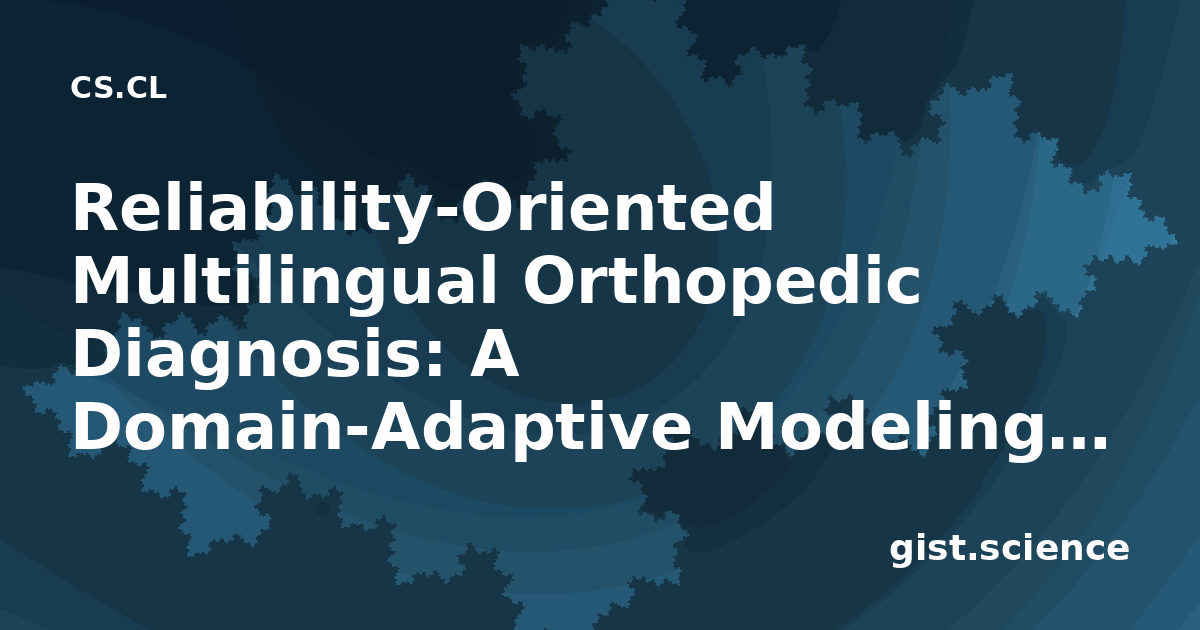 CS.CL

Reliability-Oriented Multilingual Orthopedic Diagnosis: A Domain-Adaptive Modeling...

gist.science